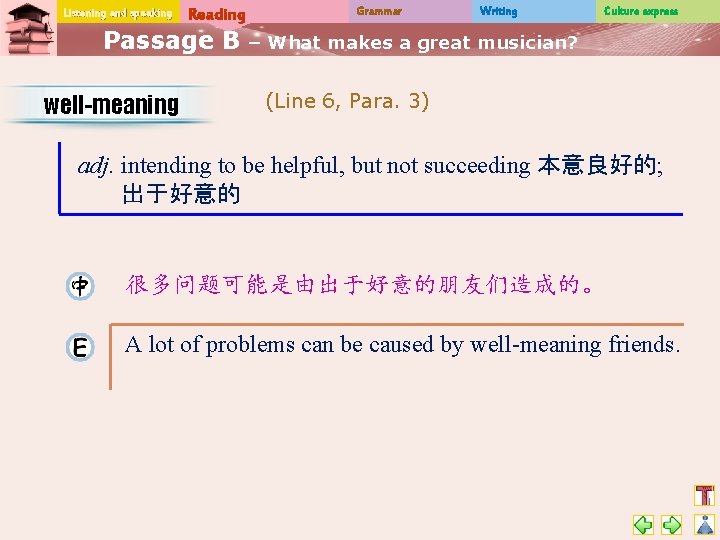 Listening and speaking Reading Grammar Writing Culture express

Passage B – What makes a great musician?

well-meaning (Line 6, Para. 3)

adj. intending to be helpful, but not succeeding 本意良好的; 出于好意的

中 很多问题可能是由出于好意的朋友们造成的。

E A lot of problems can be caused by well-meaning friends.